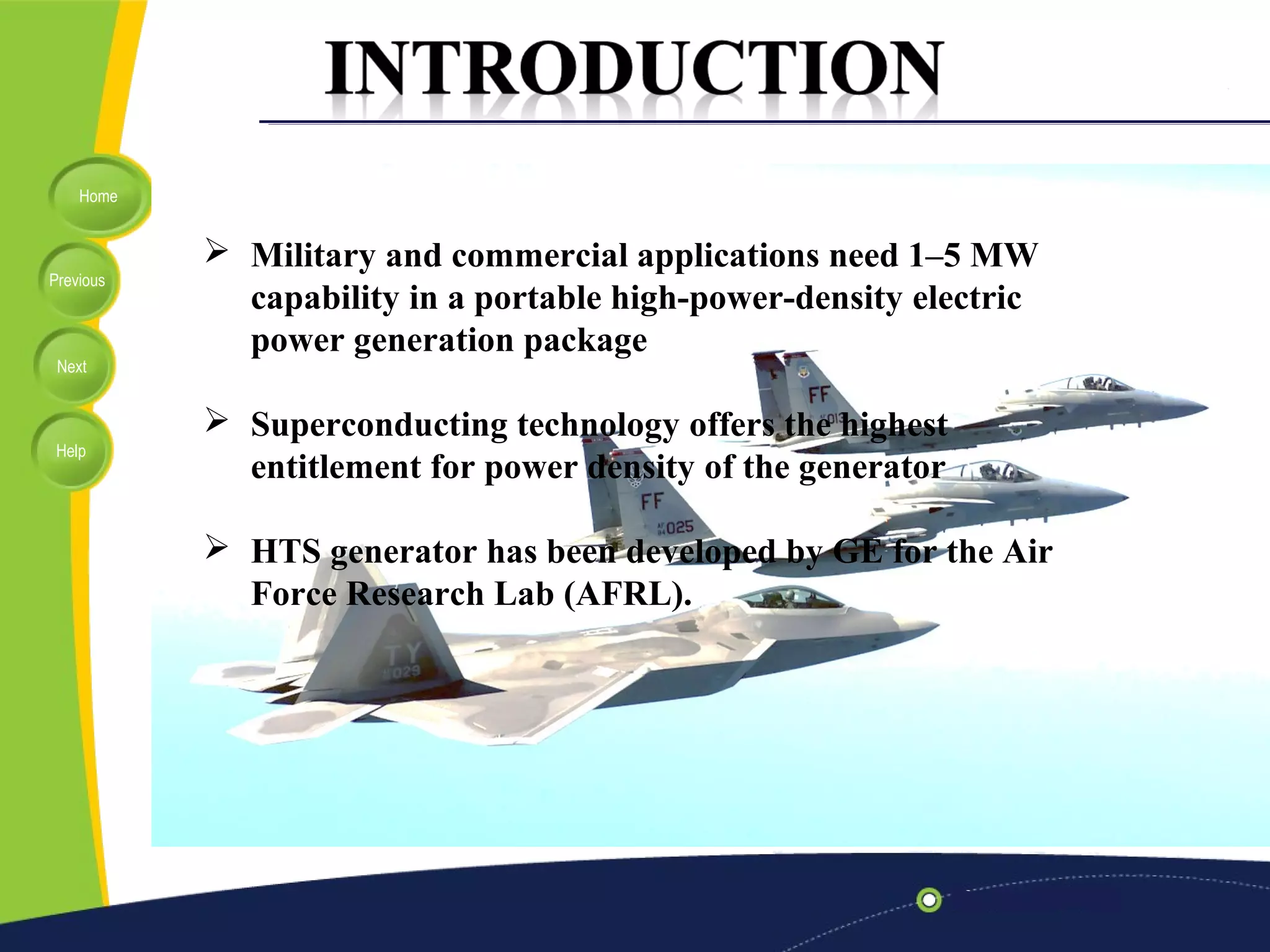 INTRODUCTION

Home

Previous

Next

Help

➢ Military and commercial applications need 1–5 MW capability in a portable high-power-density electric power generation package

➢ Superconducting technology offers the highest entitlement for power density of the generator

➢ HTS generator has been developed by GE for the Air Force Research Lab (AFRL).

FF
013

FF
025

TY
029